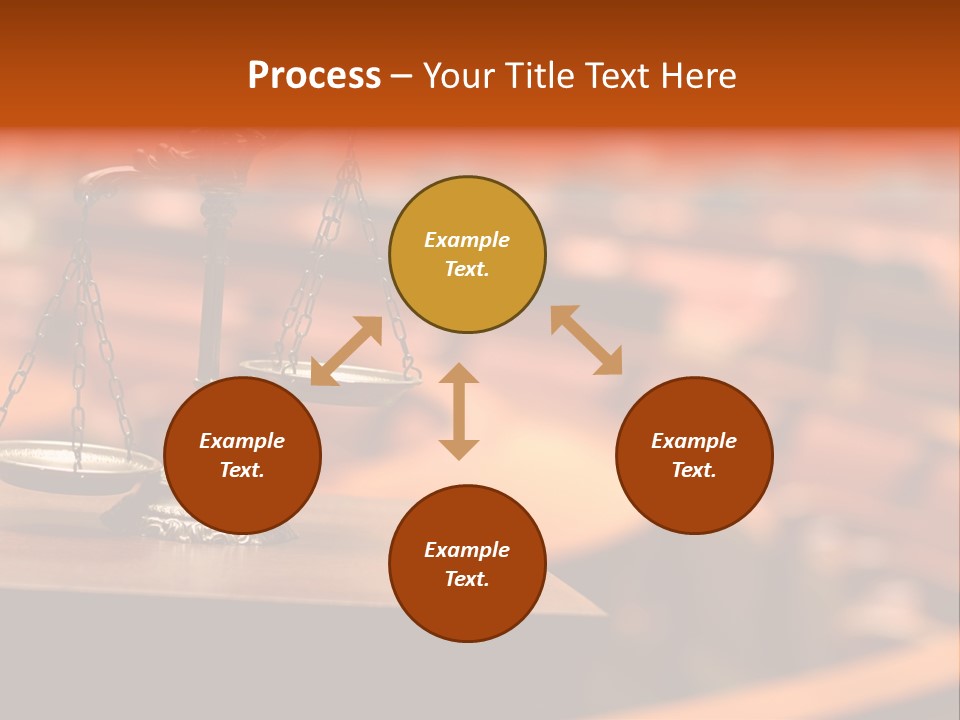 Process – Your Title Text Here

Example Text.

Example Text.

Example Text.

Example Text.